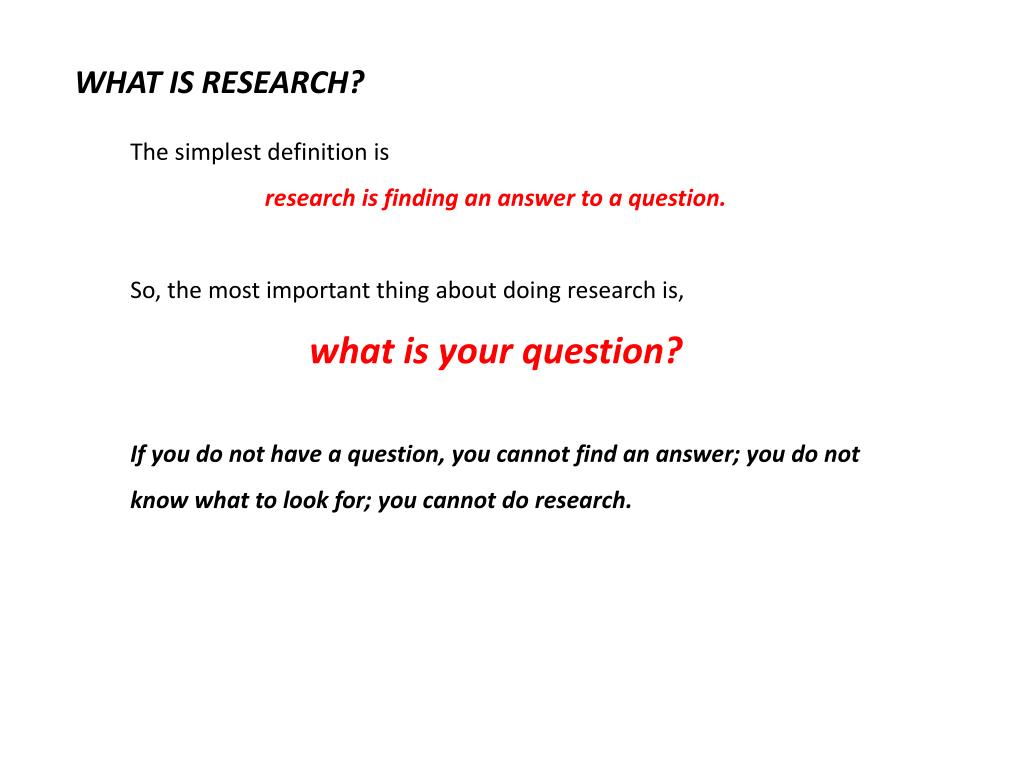 WHAT IS RESEARCH?

The simplest definition is

research is finding an answer to a question.

So, the most important thing about doing research is,

what is your question?

If you do not have a question, you cannot find an answer; you do not know what to look for; you cannot do research.